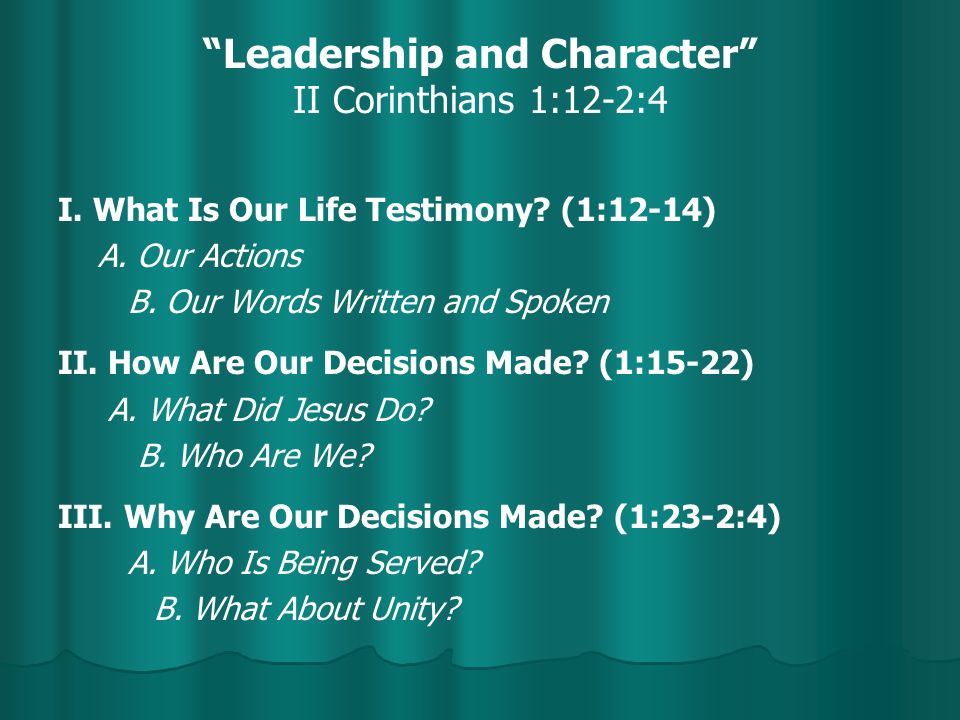 “Leadership and Character”
II Corinthians 1:12-2:4

I. What Is Our Life Testimony? (1:12-14)
A. Our Actions
B. Our Words Written and Spoken

II. How Are Our Decisions Made? (1:15-22)
A. What Did Jesus Do?
B. Who Are We?

III. Why Are Our Decisions Made? (1:23-2:4)
A. Who Is Being Served?
B. What About Unity?